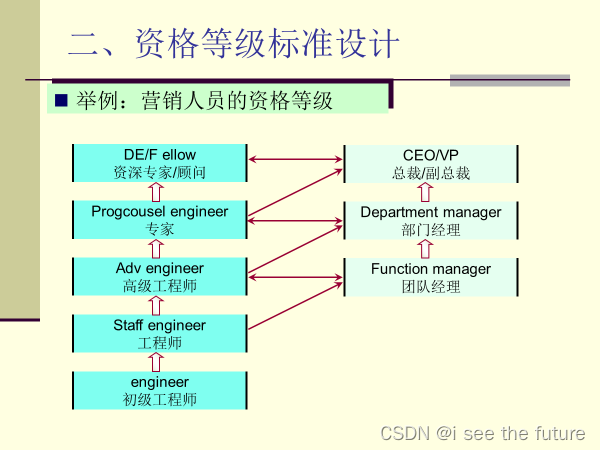 二、资格等级标准设计

■ 举例：营销人员的资格等级

DE/F ellow
资深专家/顾问

Progcousel engineer
专家

Adv engineer
高级工程师

Staff engineer
工程师

engineer
初级工程师

CEO/VP
总裁/副总裁

Department manager
部门经理

Function manager
团队经理

CSDN @i see the future